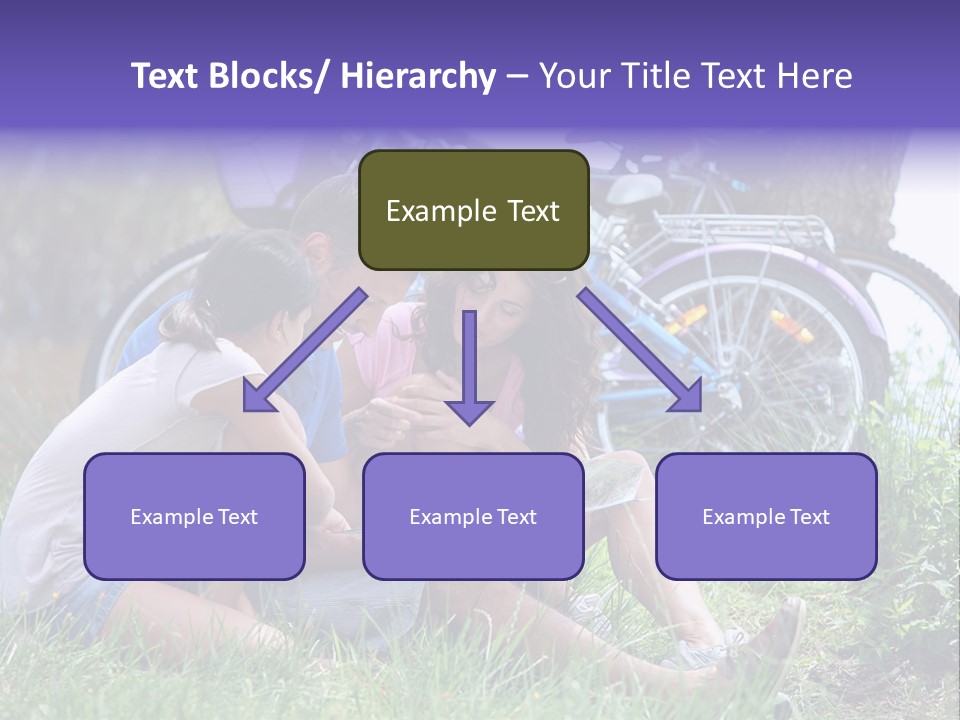 Text Blocks/ Hierarchy – Your Title Text Here

Example Text

Example Text

Example Text

Example Text